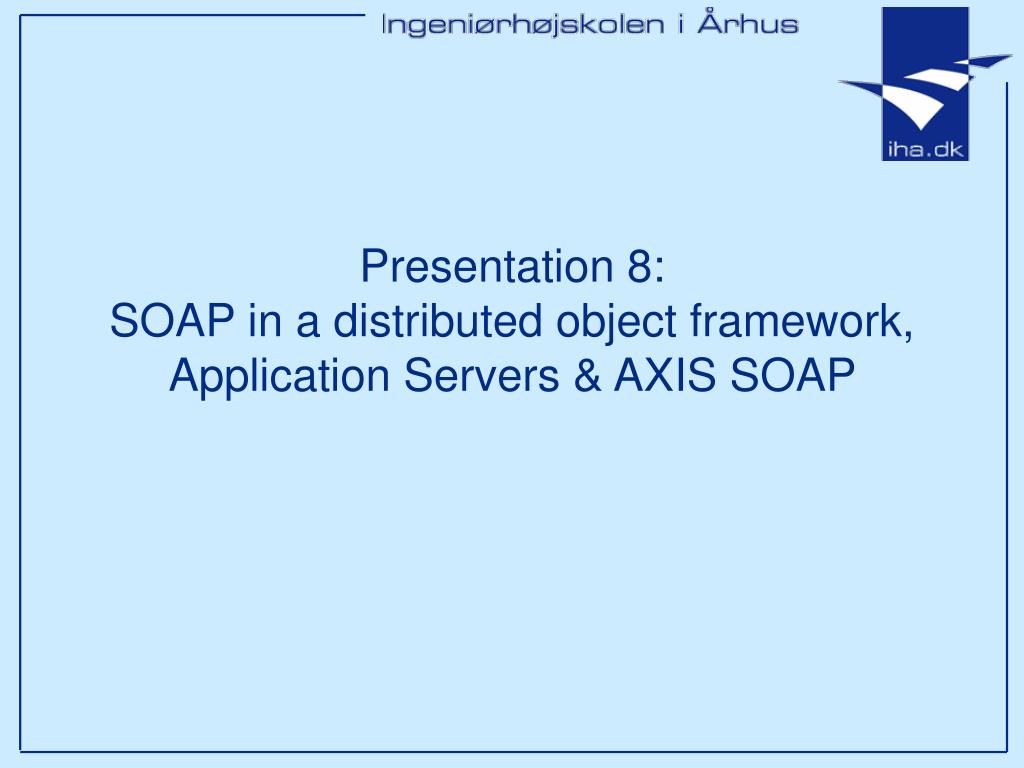 Ingeniørhøjskolen i Århus

iha.dk

Presentation 8:
SOAP in a distributed object framework, Application Servers & AXIS SOAP